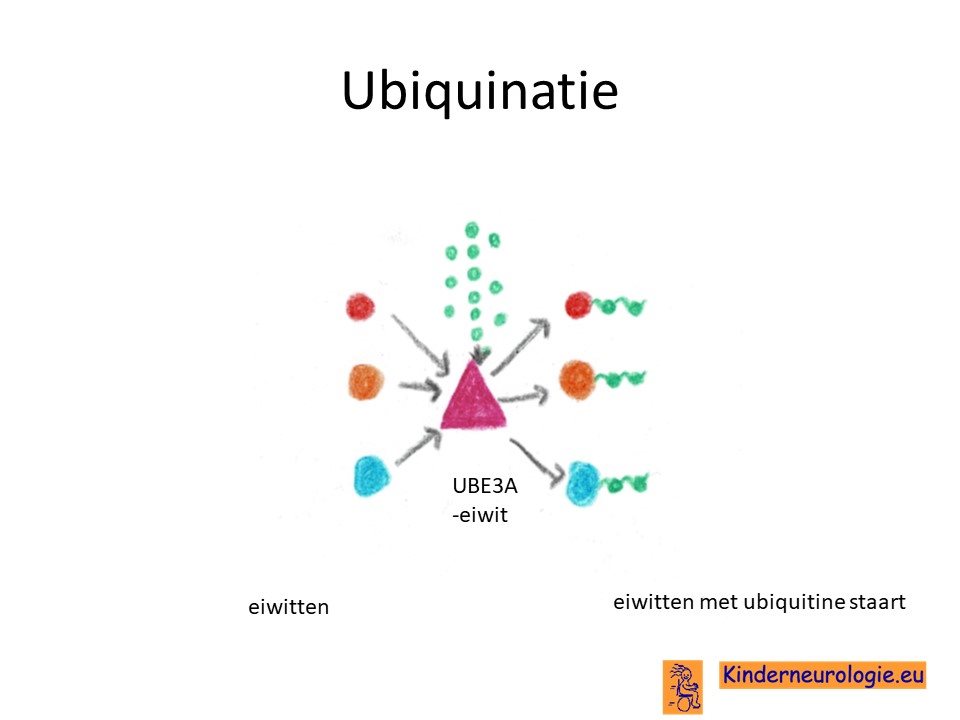 Ubiquinatie

UBE3A
-eiwit

eiwitten

eiwitten met ubiquitine staart

Kinderneurologie.eu